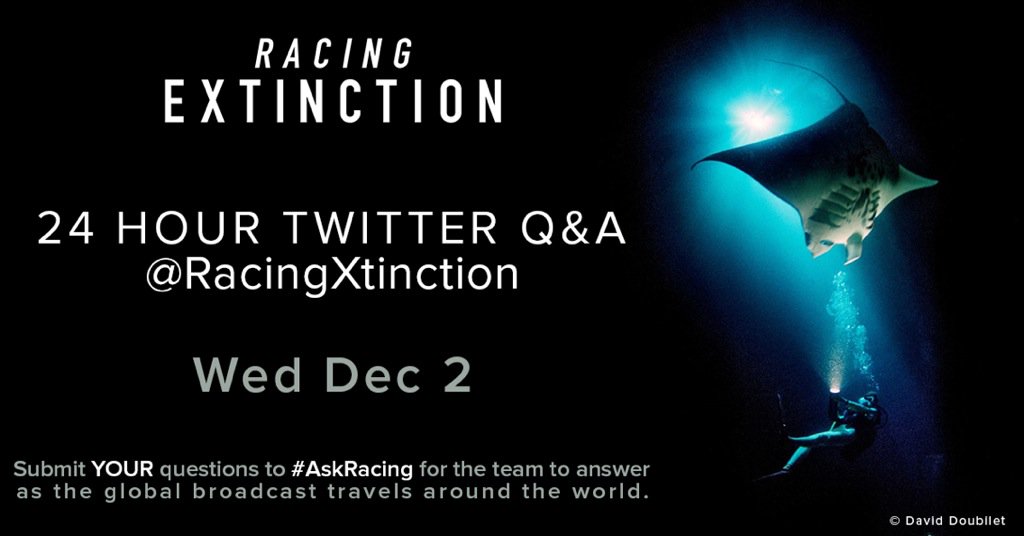 RACING
EXTINCTION

24 HOUR TWITTER Q&A
@RacingXtinction

Wed Dec 2

Submit YOUR questions to #AskRacing for the team to answer as the global broadcast travels around the world.

© David Doubilet